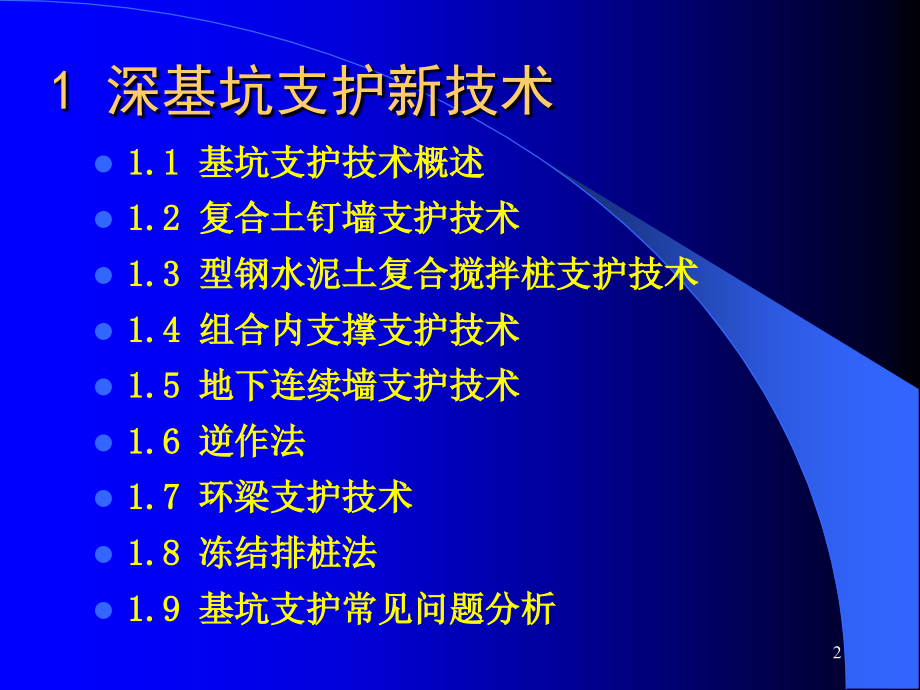 1 深基坑支护新技术

- 1.1 基坑支护技术概述
- 1.2 复合土钉墙支护技术
- 1.3 型钢水泥土复合搅拌桩支护技术
- 1.4 组合内支撑支护技术
- 1.5 地下连续墙支护技术
- 1.6 逆作法
- 1.7 环梁支护技术
- 1.8 冻结排桩法
- 1.9 基坑支护常见问题分析

2